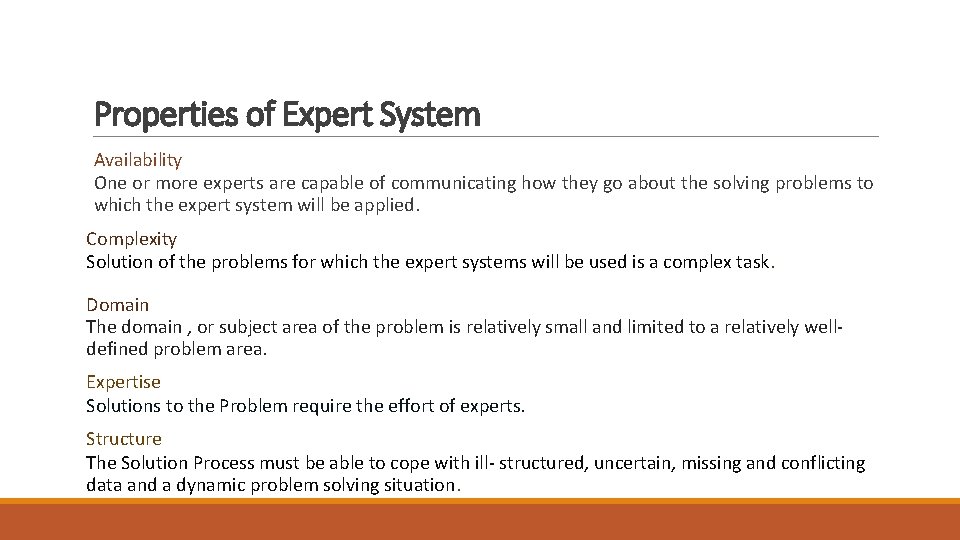 Properties of Expert System

Availability
One or more experts are capable of communicating how they go about the solving problems to which the expert system will be applied.

Complexity
Solution of the problems for which the expert systems will be used is a complex task.

Domain
The domain , or subject area of the problem is relatively small and limited to a relatively well-defined problem area.

Expertise
Solutions to the Problem require the effort of experts.

Structure
The Solution Process must be able to cope with ill- structured, uncertain, missing and conflicting data and a dynamic problem solving situation.